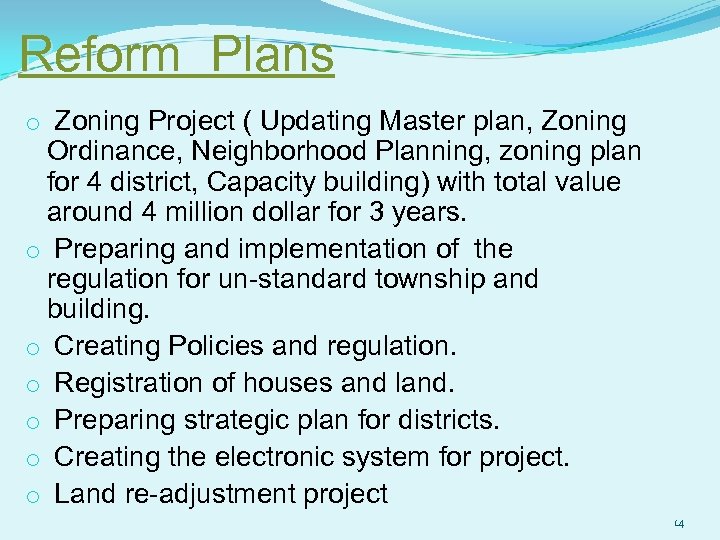 Reform Plans

o Zoning Project ( Updating Master plan, Zoning Ordinance, Neighborhood Planning, zoning plan for 4 district, Capacity building) with total value around 4 million dollar for 3 years.

o Preparing and implementation of the regulation for un-standard township and building.

o Creating Policies and regulation.

o Registration of houses and land.

o Preparing strategic plan for districts.

o Creating the electronic system for project.

o Land re-adjustment project

14